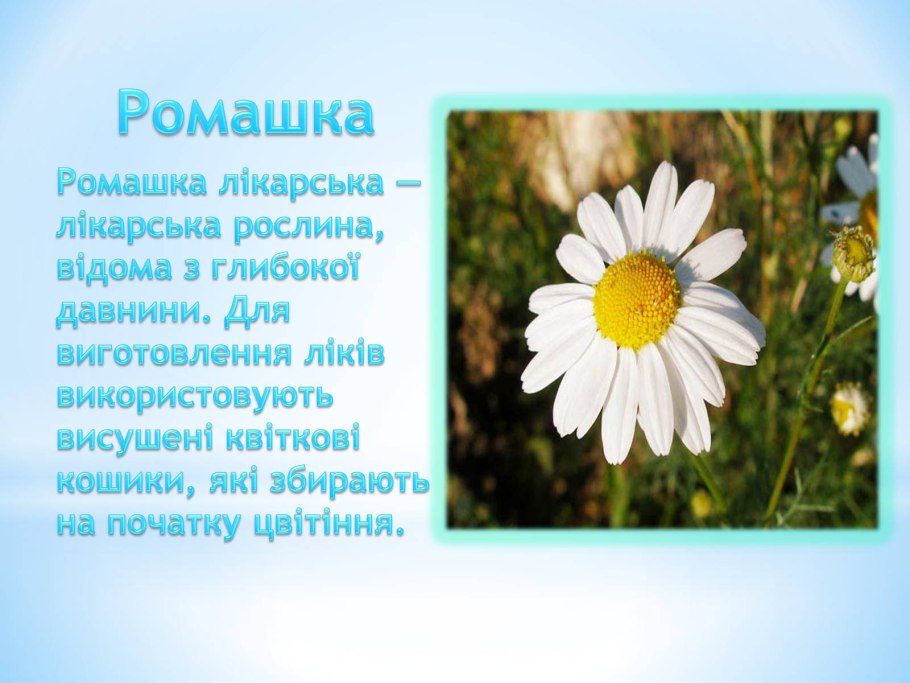 Ромашка

Ромашка лікарська — лікарська рослина, відома з глибокої давнини. Для виготовлення ліків використовують висушені квіткові кошики, які збирають на початку цвітіння.